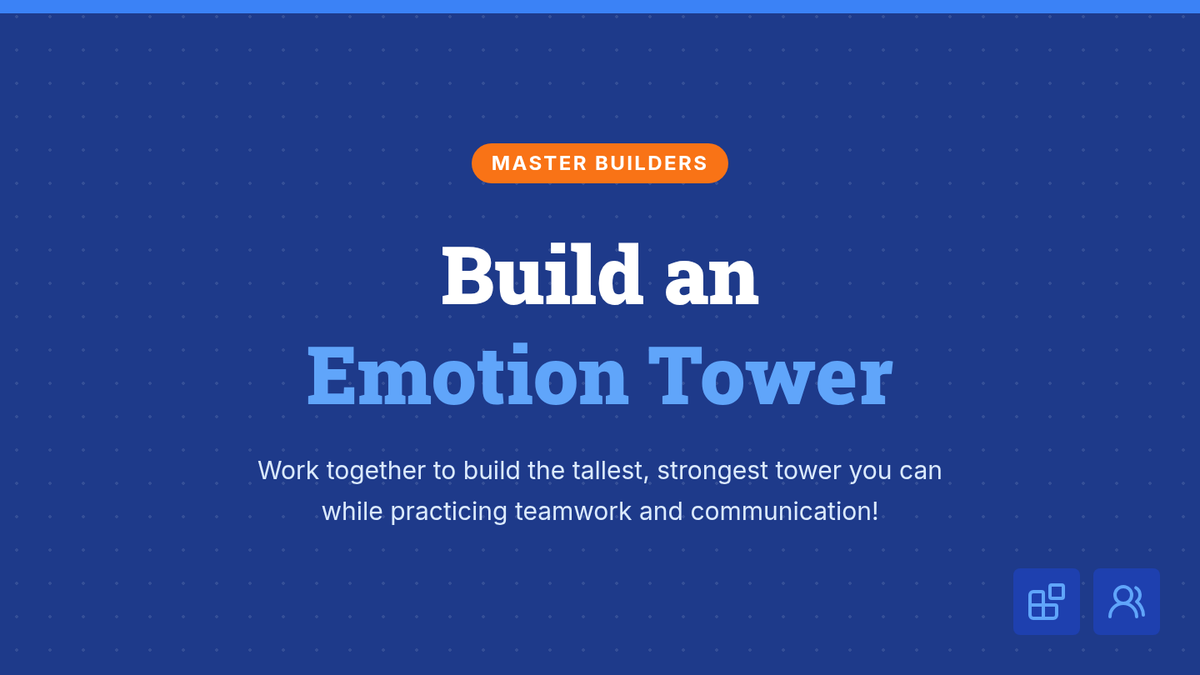 MASTER BUILDERS

Build an
Emotion Tower

Work together to build the tallest, strongest tower you can while practicing teamwork and communication!